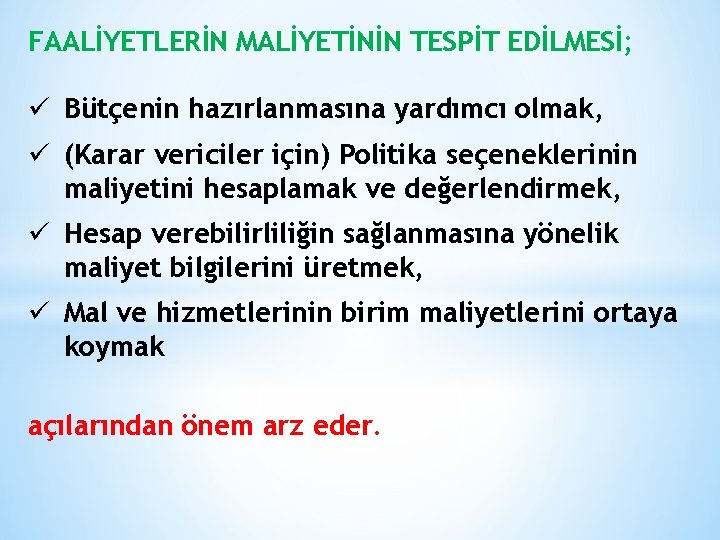 FAALİYETLERİN MALİYETİNİN TESPİT EDİLMESİ;

✓ Bütçenin hazırlanmasına yardımcı olmak,

✓ (Karar vericiler için) Politika seçeneklerinin maliyetini hesaplamak ve değerlendirmek,

✓ Hesap verebilirliliğin sağlanmasına yönelik maliyet bilgilerini üretmek,

✓ Mal ve hizmetlerinin birim maliyetlerini ortaya koymak

açılarından önem arz eder.